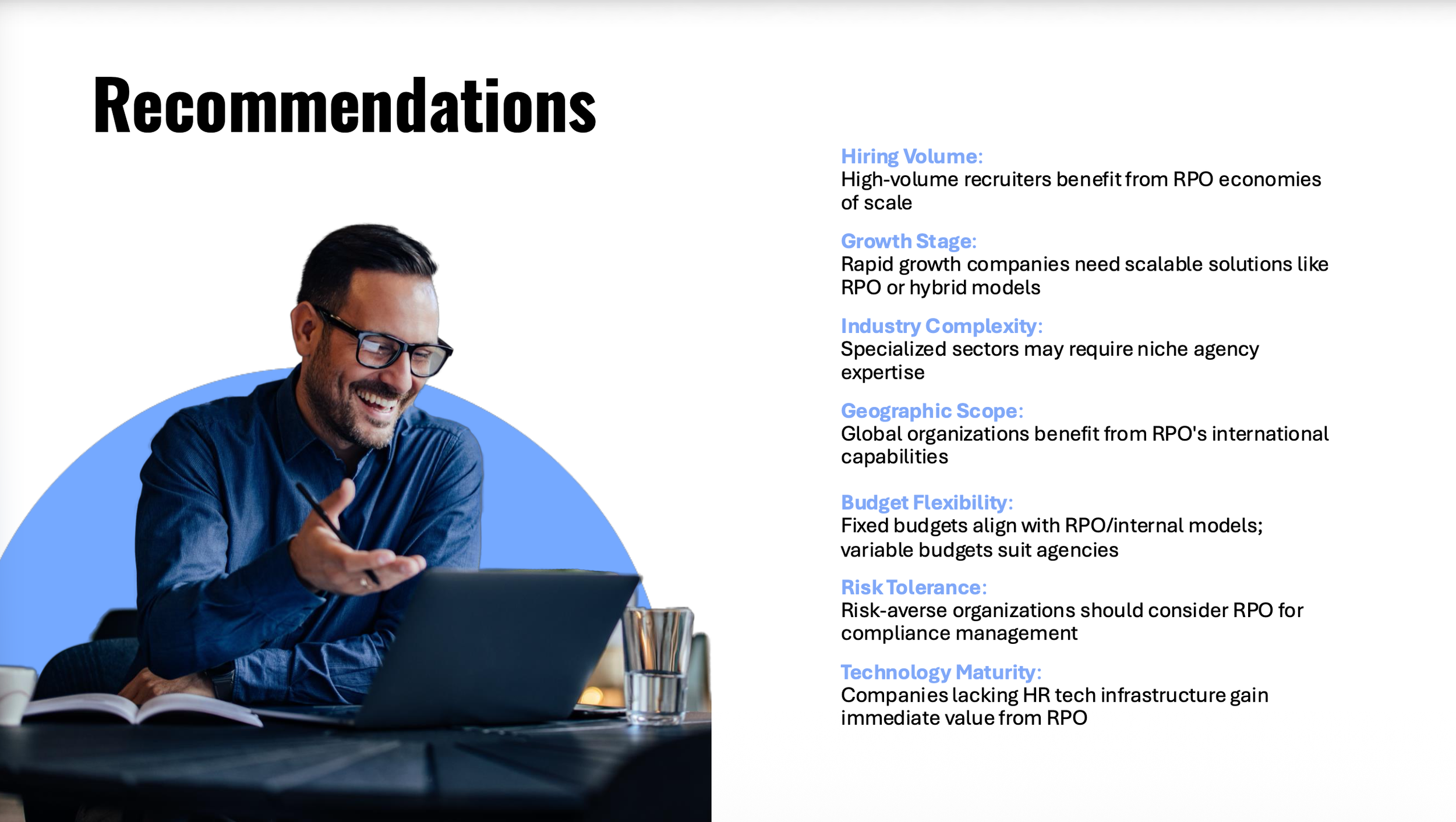 Recommendations

Hiring Volume:
High-volume recruiters benefit from RPO economies of scale

Growth Stage:
Rapid growth companies need scalable solutions like RPO or hybrid models

Industry Complexity:
Specialized sectors may require niche agency expertise

Geographic Scope:
Global organizations benefit from RPO's international capabilities

Budget Flexibility:
Fixed budgets align with RPO/internal models; variable budgets suit agencies

Risk Tolerance:
Risk-averse organizations should consider RPO for compliance management

Technology Maturity:
Companies lacking HR tech infrastructure gain immediate value from RPO